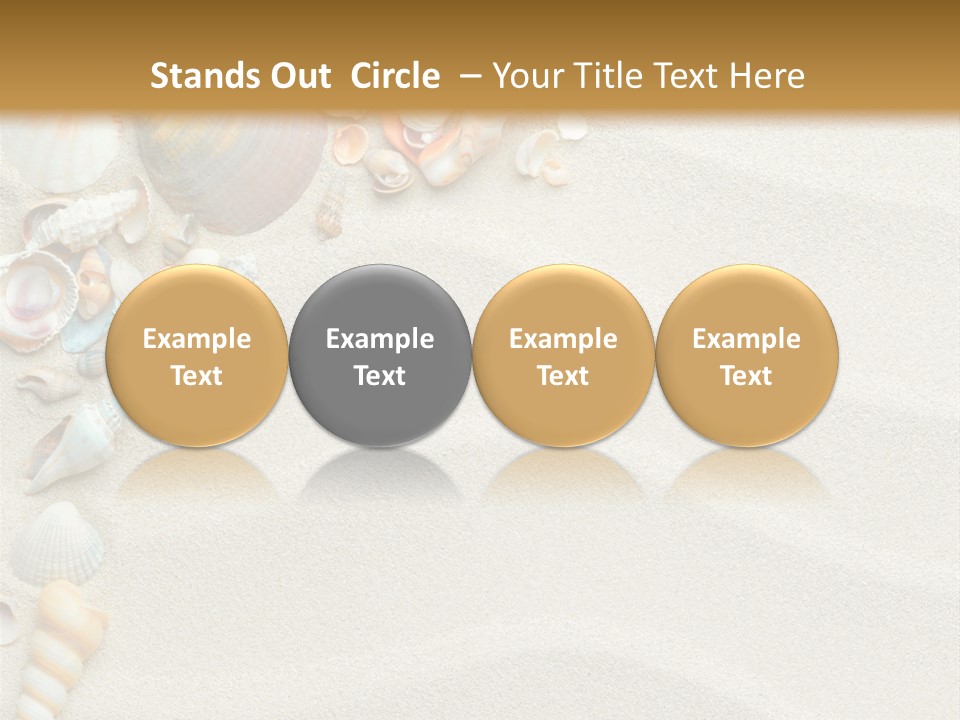 Stands Out Circle – Your Title Text Here

Example Text

Example Text

Example Text

Example Text